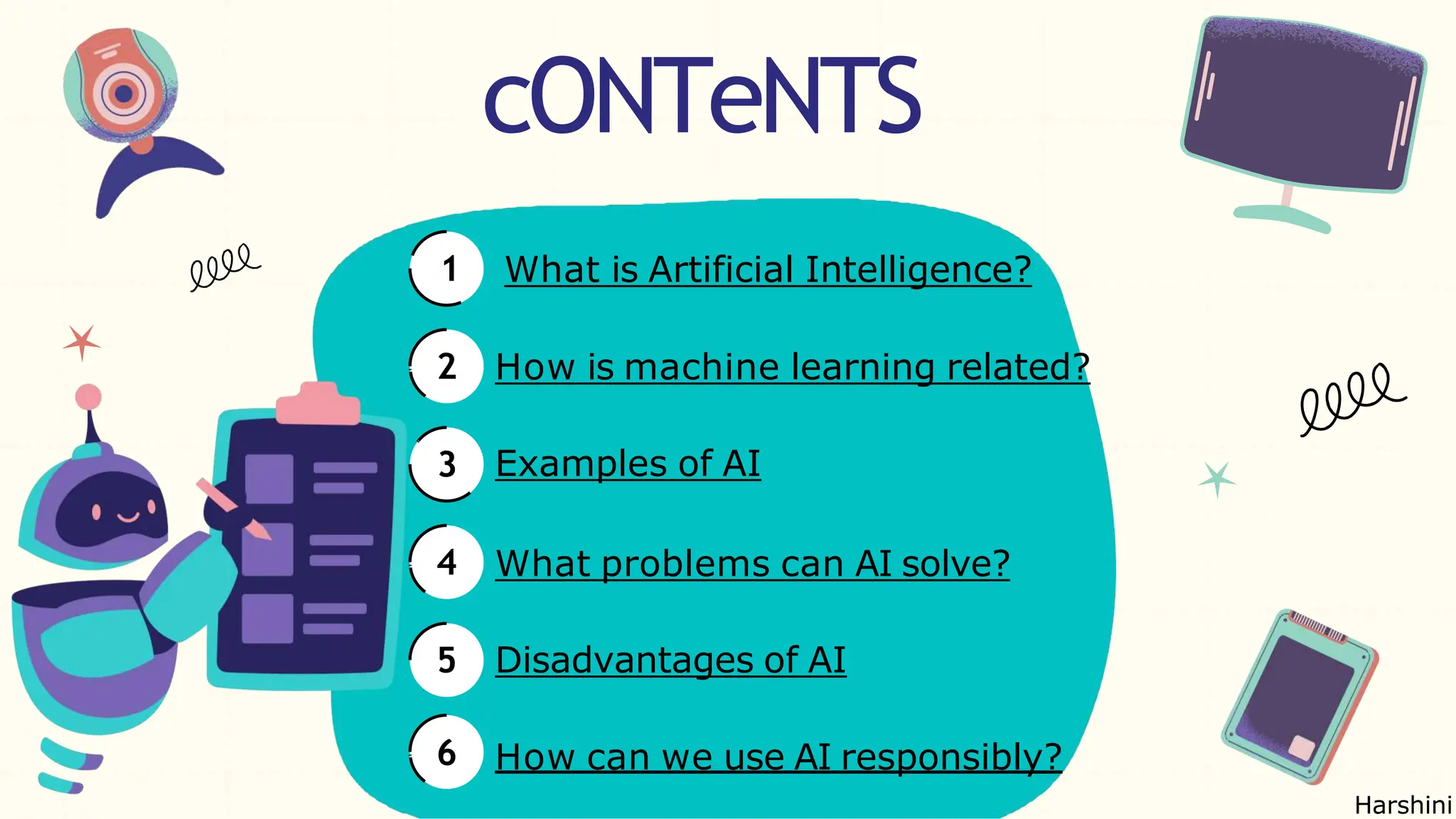 cONTeNTS

1 What is Artificial Intelligence?

2 How is machine learning related?

3 Examples of AI

4 What problems can AI solve?

5 Disadvantages of AI

6 How can we use AI responsibly?

Harshini